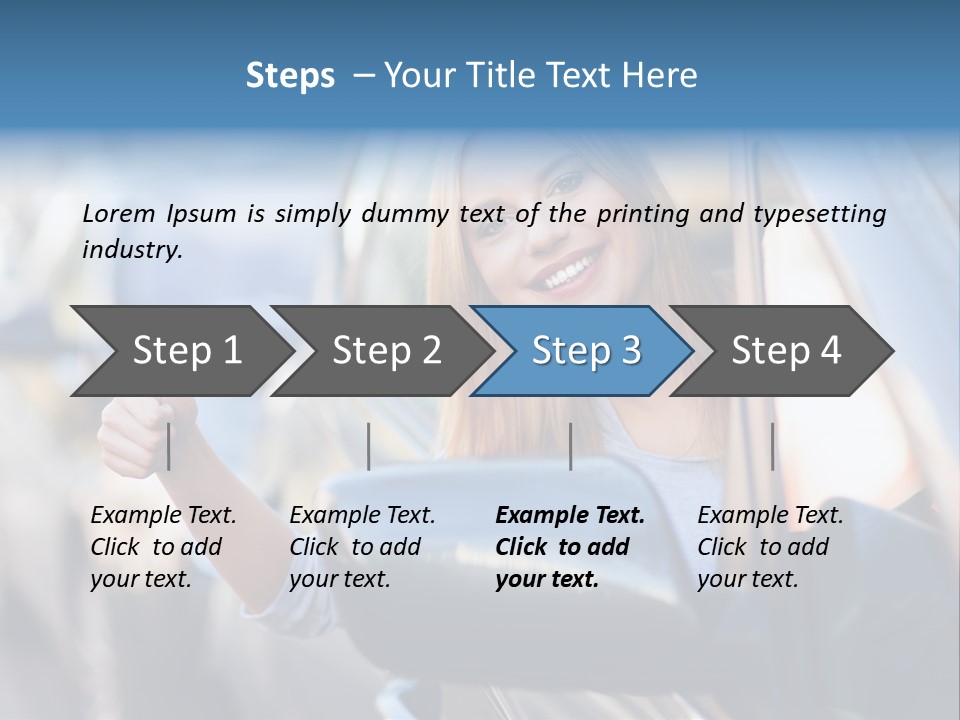 Steps – Your Title Text Here

Lorem Ipsum is simply dummy text of the printing and typesetting industry.

Step 1

Step 2

Step 3

Step 4

Example Text. Click to add your text.

Example Text. Click to add your text.

Example Text. Click to add your text.

Example Text. Click to add your text.